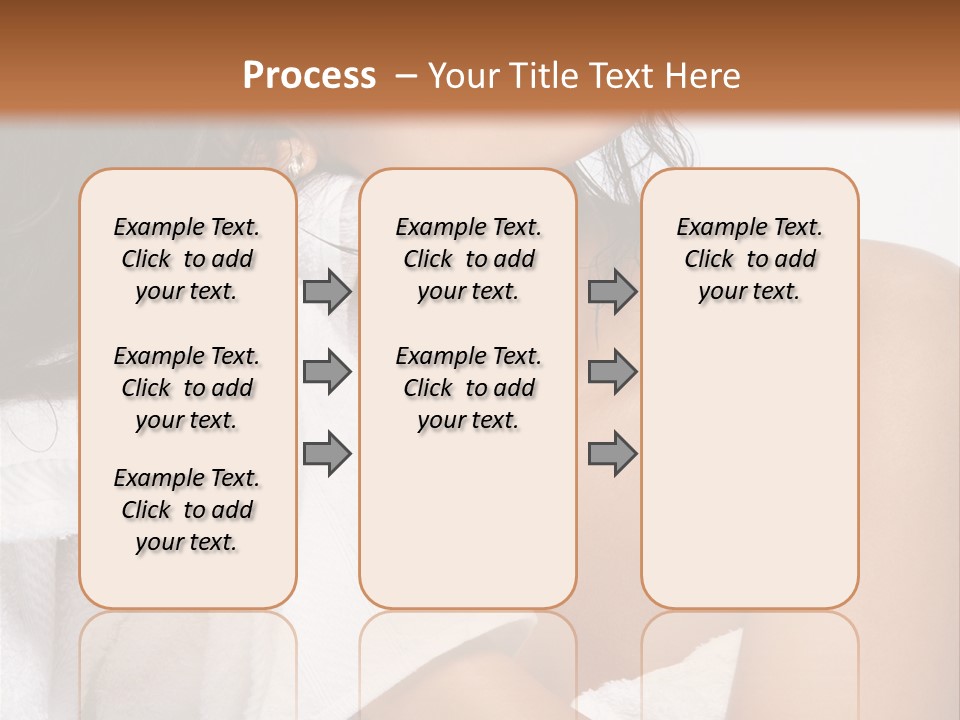 Process – Your Title Text Here

Example Text. Click to add your text.

Example Text. Click to add your text.

Example Text. Click to add your text.

Example Text. Click to add your text.

Example Text. Click to add your text.

Example Text. Click to add your text.